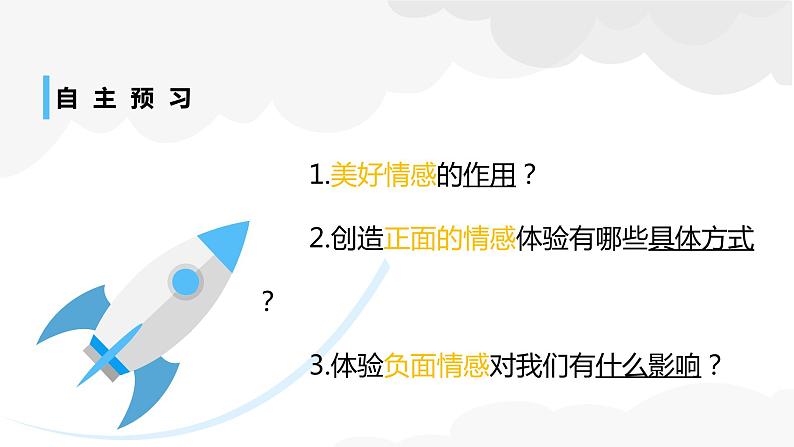 自主预习

1.美好情感的作用？

2.创造正面的情感体验有哪些具体方式？

3.体验负面情感对我们有什么影响？